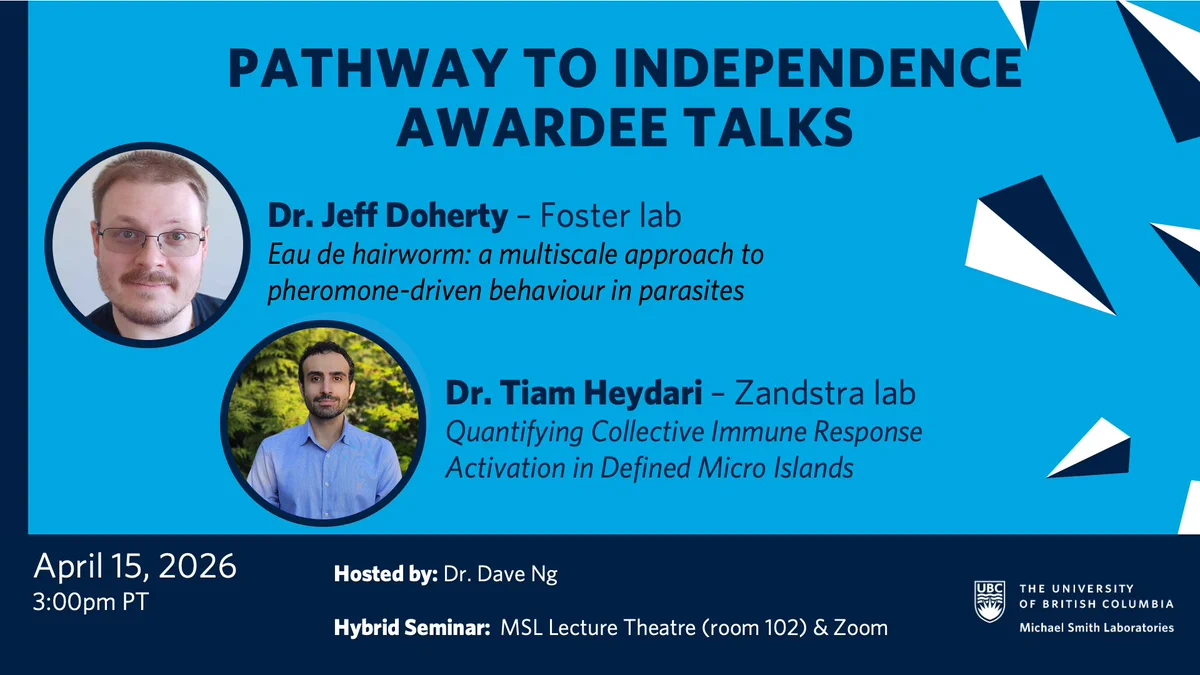 PATHWAY TO INDEPENDENCE AWARDEE TALKS

Dr. Jeff Doherty – Foster lab
Eau de hairworm: a multiscale approach to pheromone-driven behaviour in parasites

Dr. Tiam Heydari – Zandstra lab
Quantifying Collective Immune Response Activation in Defined Micro Islands

April 15, 2026
3:00pm PT

Hosted by: Dr. Dave Ng

Hybrid Seminar: MSL Lecture Theatre (room 102) & Zoom

UBC THE UNIVERSITY OF BRITISH COLUMBIA
Michael Smith Laboratories